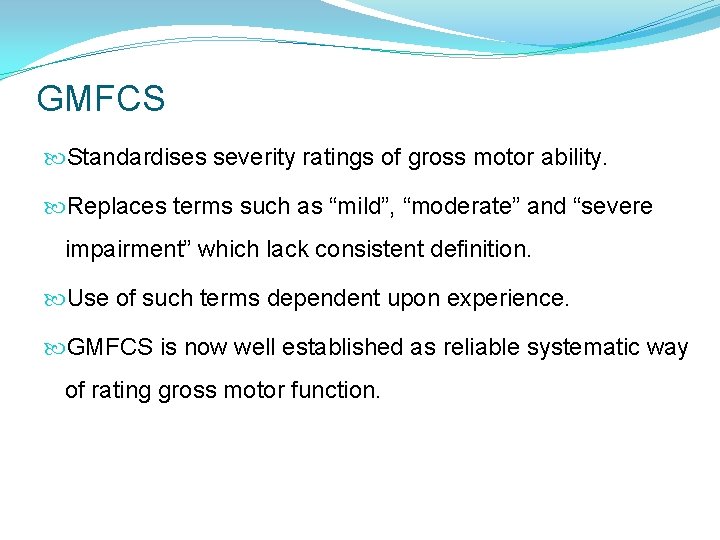 GMFCS

Standardises severity ratings of gross motor ability.

Replaces terms such as “mild”, “moderate” and “severe impairment” which lack consistent definition.

Use of such terms dependent upon experience.

GMFCS is now well established as reliable systematic way of rating gross motor function.